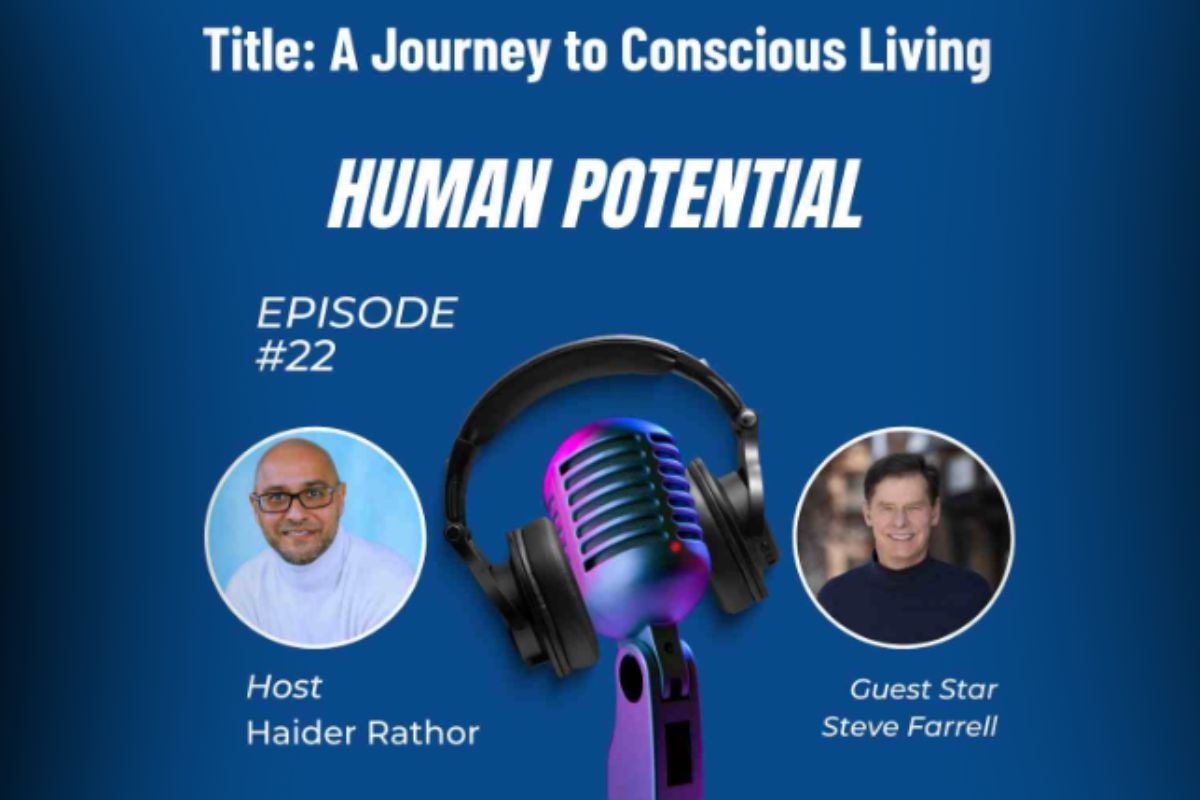 Title: A Journey to Conscious Living

HUMAN POTENTIAL

EPISODE
#22

Host
Haider Rathor

Guest Star
Steve Farrell